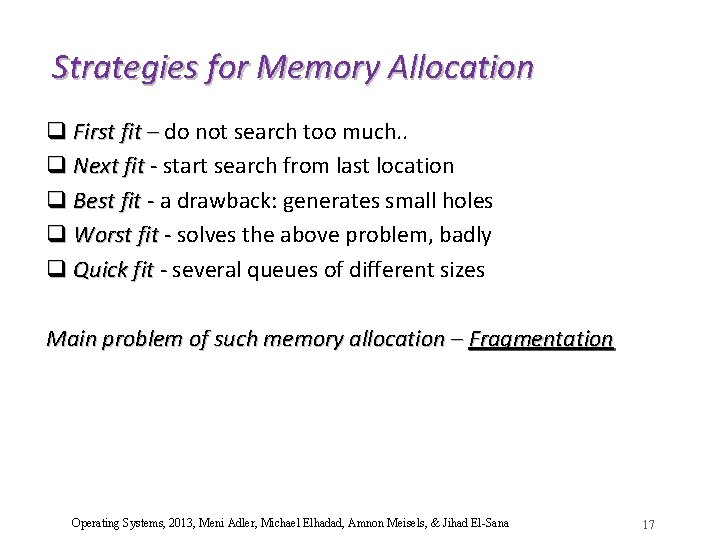 Strategies for Memory Allocation

❑ First fit – do not search too much..
❑ Next fit - start search from last location
❑ Best fit - a drawback: generates small holes
❑ Worst fit - solves the above problem, badly
❑ Quick fit - several queues of different sizes

Main problem of such memory allocation – Fragmentation

Operating Systems, 2013, Meni Adler, Michael Elhadad, Amnon Meisels, & Jihad El-Sana

17